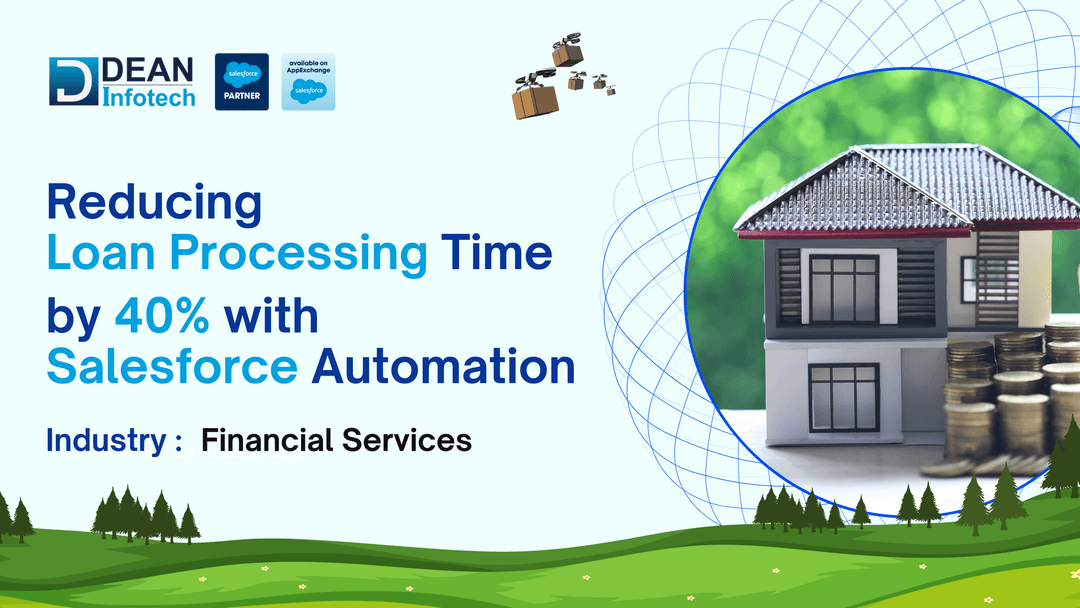 DEAN Infotech

salesforce PARTNER

available on AppExchange salesforce

Reducing Loan Processing Time by 40% with Salesforce Automation

Industry : Financial Services